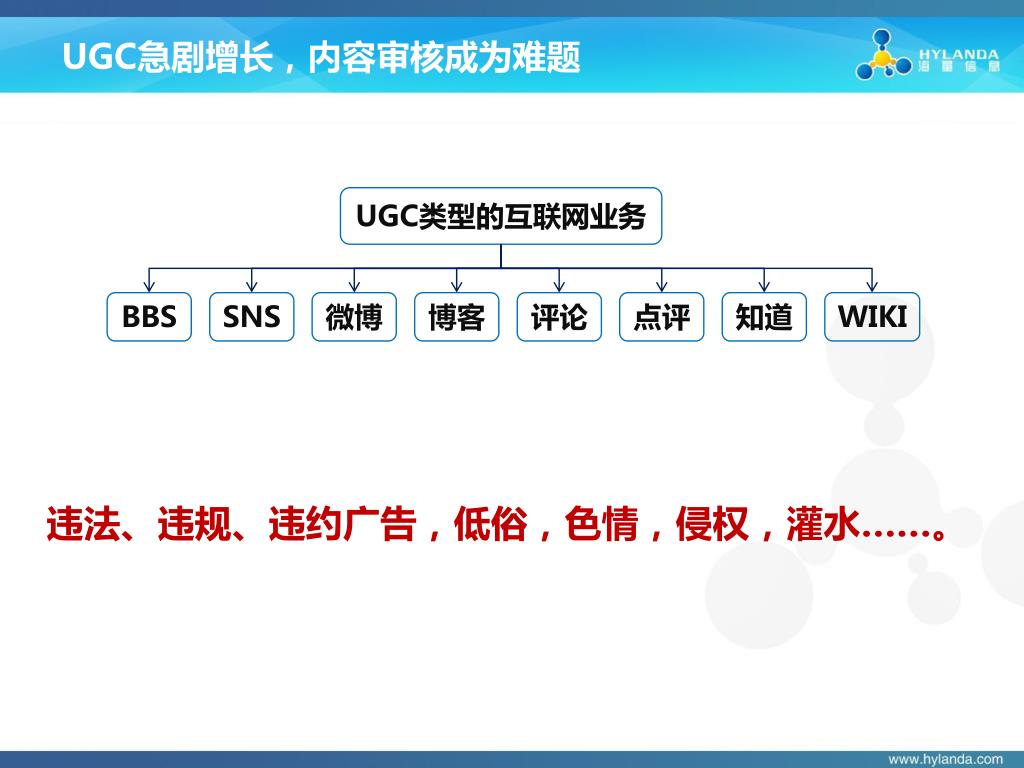 UGC急剧增长，内容审核成为难题

HYLANDA
海量信息

UGC类型的互联网业务

BBS
SNS
微博
博客
评论
点评
知道
WIKI

违法、违规、违约广告，低俗，色情，侵权，灌水……。

www.hylanda.com